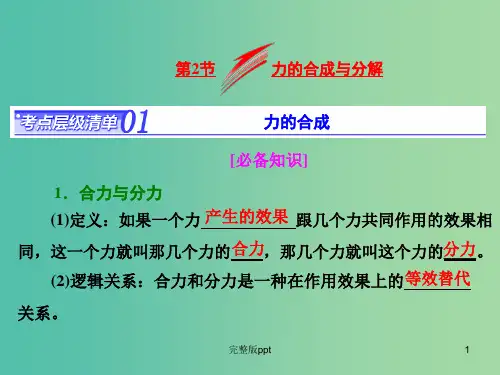 第2节 力的合成与分解

考点层级清单01 力的合成

[必备知识]

1．合力与分力

(1)定义：如果一个力产生的效果跟几个力共同作用的效果相同，这一个力就叫那几个力的合力，那几个力就叫这个力的分力。

(2)逻辑关系：合力和分力是一种在作用效果上的等效替代关系。

完整版ppt

1